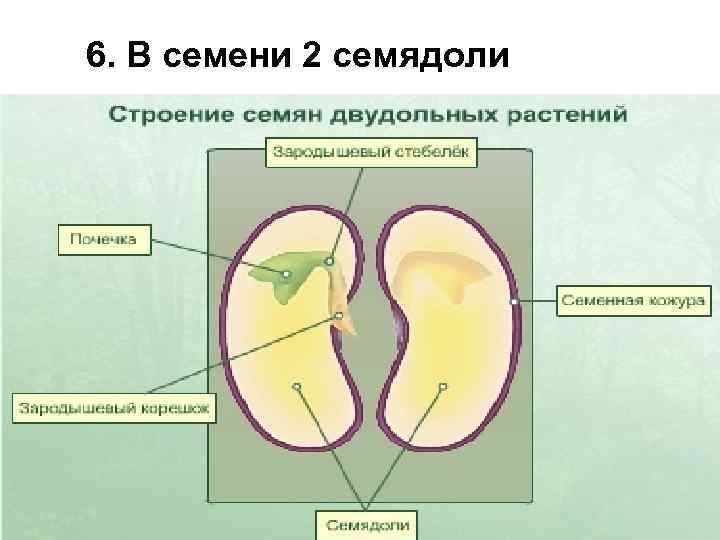 6. В семени 2 семядоли

Строение семян двудольных растений

Зародышевый стебелёк

Почечка

Семенная кожура

Зародышевый корешок

Семядоли